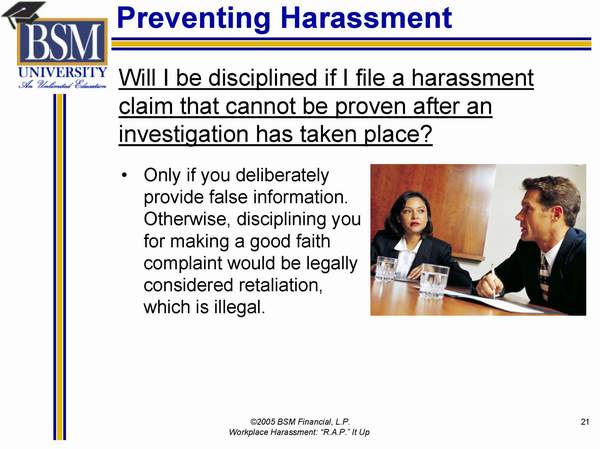 BSM UNIVERSITY
An Unlimited Education

Preventing Harassment

Will I be disciplined if I file a harassment claim that cannot be proven after an investigation has taken place?

• Only if you deliberately provide false information. Otherwise, disciplining you for making a good faith complaint would be legally considered retaliation, which is illegal.

©2005 BSM Financial, L.P.
Workplace Harassment: "R.A.P." It Up

21